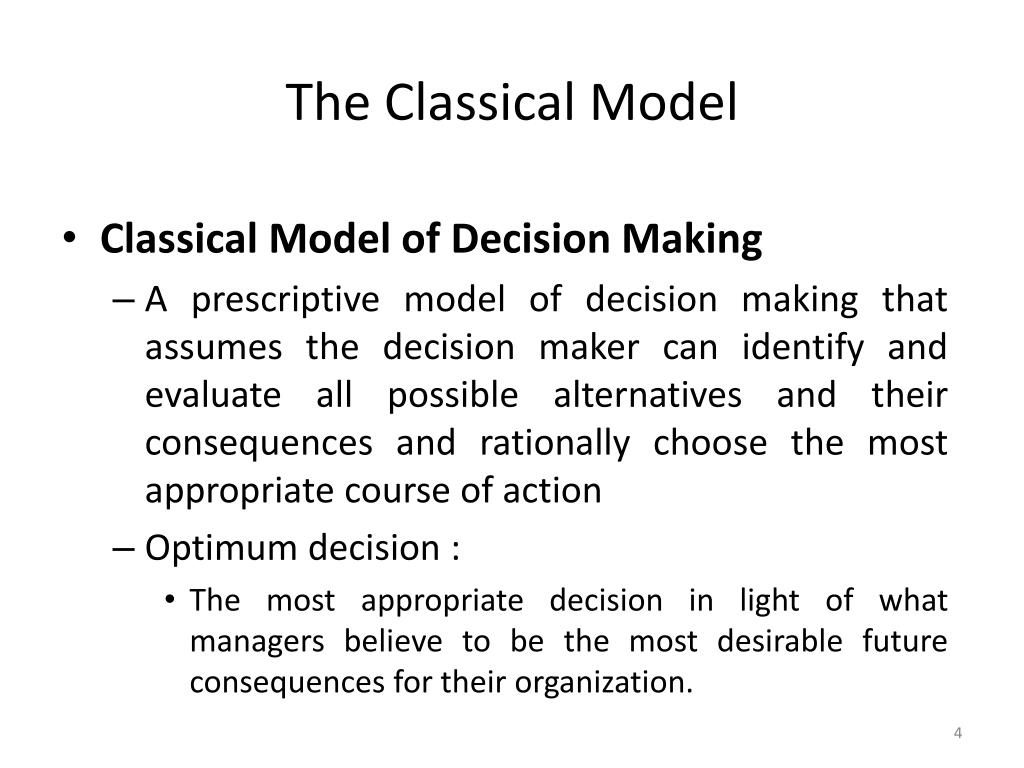 The Classical Model

• Classical Model of Decision Making

– A prescriptive model of decision making that assumes the decision maker can identify and evaluate all possible alternatives and their consequences and rationally choose the most appropriate course of action

– Optimum decision :

• The most appropriate decision in light of what managers believe to be the most desirable future consequences for their organization.

4